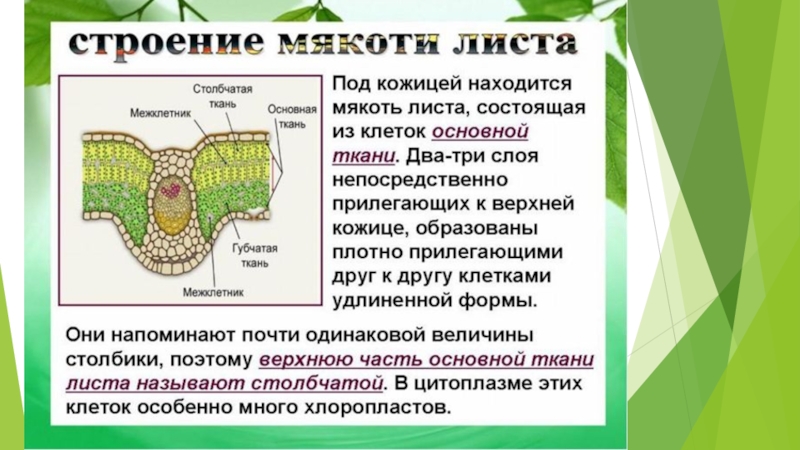 строение мякоти листа

Столбчатая ткань
Межклетник
Основная ткань
Губчатая ткань
Межклетник

Под кожицей находится мякоть листа, состоящая из клеток основной ткани. Два-три слоя непосредственно прилегающих к верхней кожице, образованы плотно прилегающими друг к другу клетками удлиненной формы.

Они напоминают почти одинаковой величины столбики, поэтому верхнюю часть основной ткани листа называют столбчатой. В цитоплазме этих клеток особенно много хлоропластов.